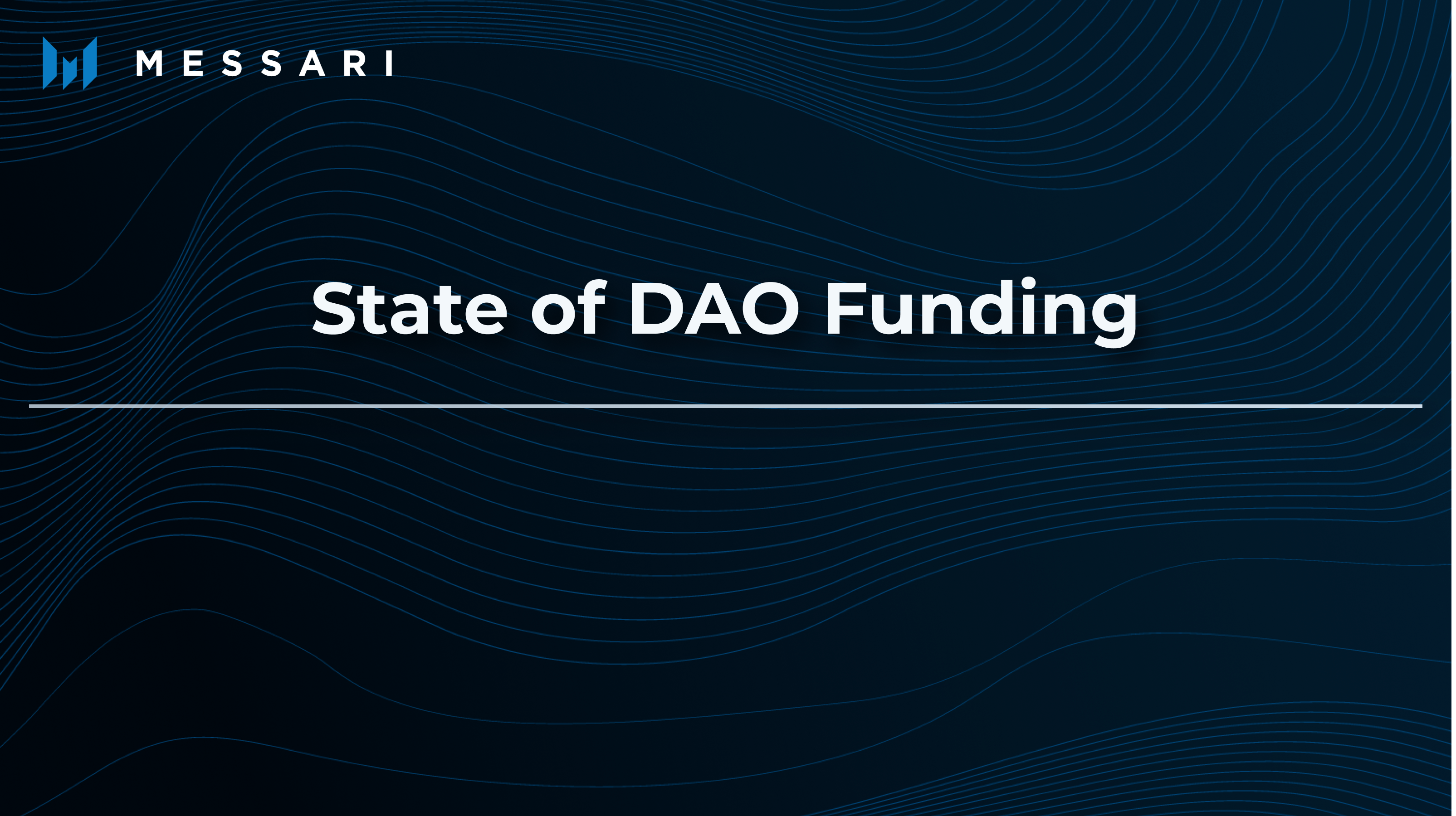 MESSARI

State of DAO Funding